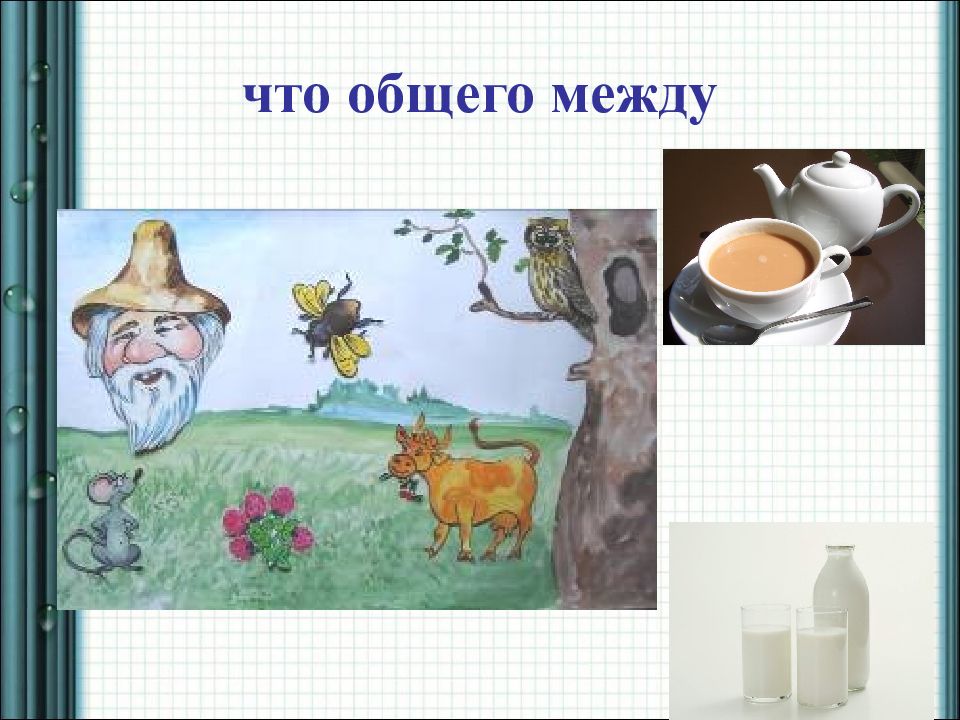 что общего между